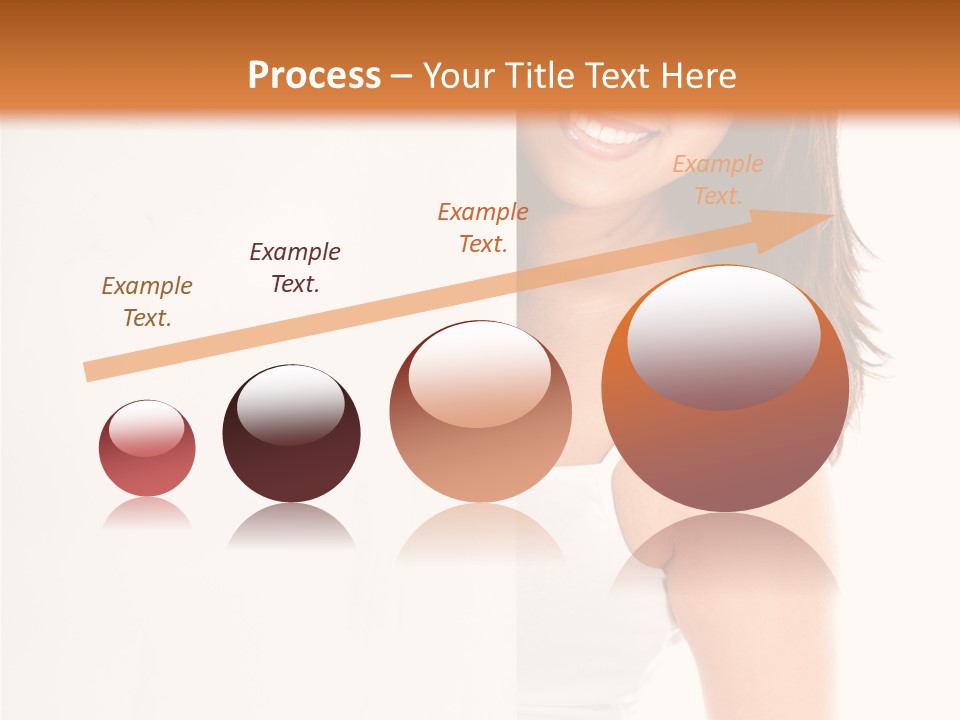 Process – Your Title Text Here

Example Text.

Example Text.

Example Text.

Example Text.